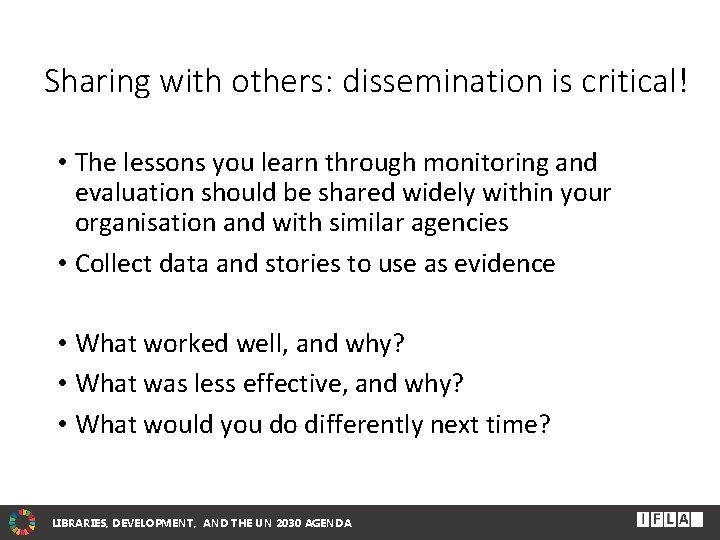 Sharing with others: dissemination is critical!

• The lessons you learn through monitoring and evaluation should be shared widely within your organisation and with similar agencies

• Collect data and stories to use as evidence

• What worked well, and why?

• What was less effective, and why?

• What would you do differently next time?

LIBRARIES, DEVELOPMENT, AND THE UN 2030 AGENDA

IFLA